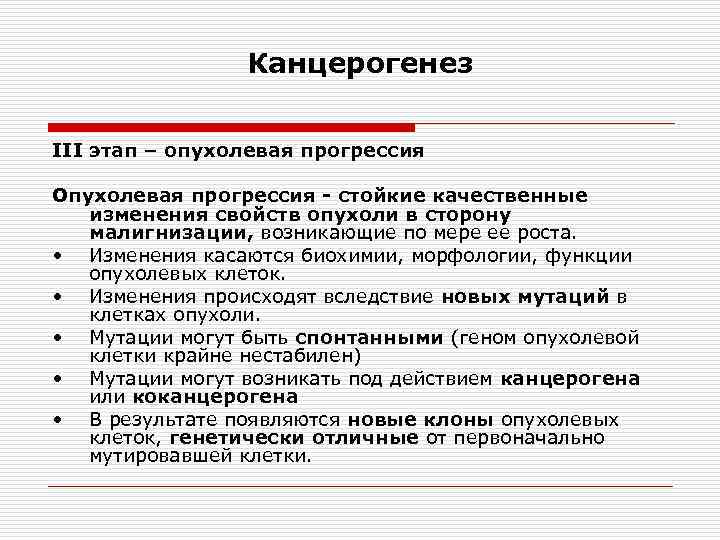 Канцерогенез

III этап – опухолевая прогрессия

Опухолевая прогрессия - стойкие качественные изменения свойств опухоли в сторону малигнизации, возникающие по мере ее роста.

• Изменения касаются биохимии, морфологии, функции опухолевых клеток.
• Изменения происходят вследствие новых мутаций в клетках опухоли.
• Мутации могут быть спонтанными (геном опухолевой клетки крайне нестабилен)
• Мутации могут возникать под действием канцерогена или коканцерогена
• В результате появляются новые клоны опухолевых клеток, генетически отличные от первоначально мутировавшей клетки.